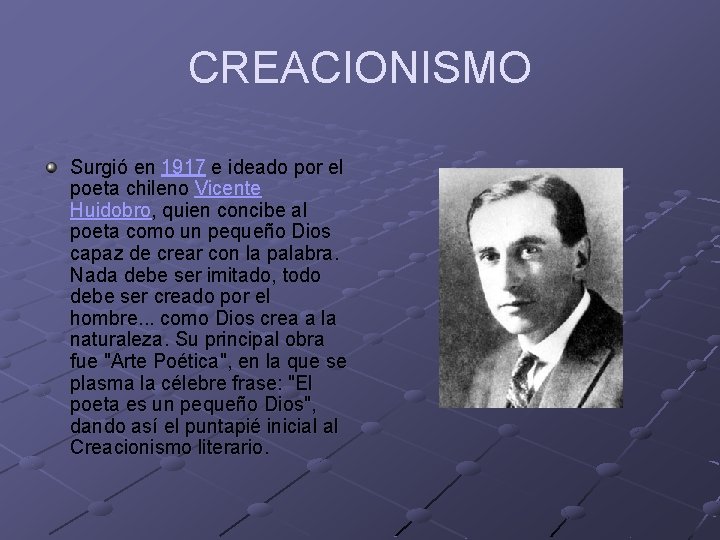 CREACIONISMO

Surgió en 1917 e ideado por el poeta chileno Vicente Huidobro, quien concibe al poeta como un pequeño Dios capaz de crear con la palabra. Nada debe ser imitado, todo debe ser creado por el hombre... como Dios crea a la naturaleza. Su principal obra fue "Arte Poética", en la que se plasma la célebre frase: "El poeta es un pequeño Dios", dando así el puntapié inicial al Creacionismo literario.